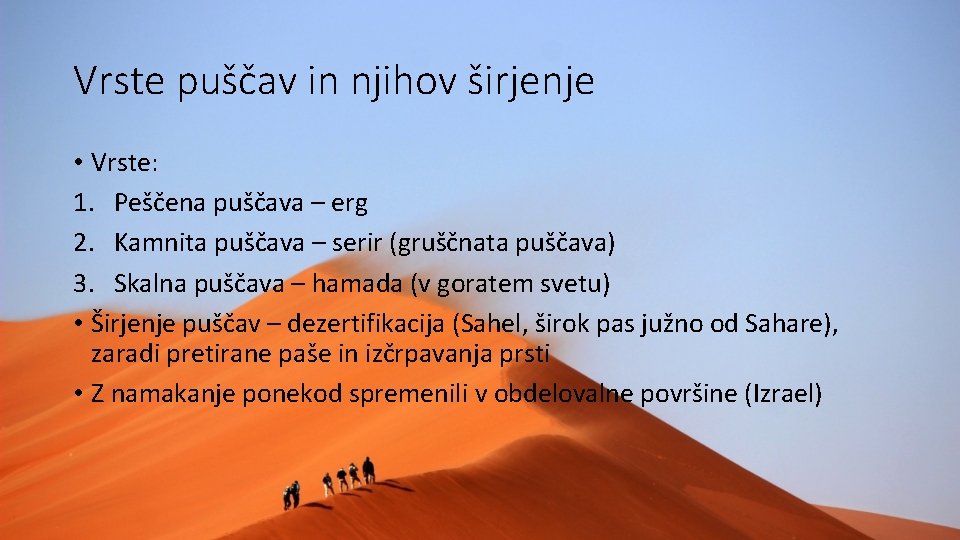 Vrste puščav in njihov širjenje

• Vrste:
1. Peščena puščava – erg
2. Kamnita puščava – serir (gruščnata puščava)
3. Skalna puščava – hamada (v goratem svetu)
• Širjenje puščav – dezertifikacija (Sahel, širok pas južno od Sahare), zaradi pretirane paše in izčrpavanja prsti
• Z namakanje ponekod spremenili v obdelovalne površine (Izrael)